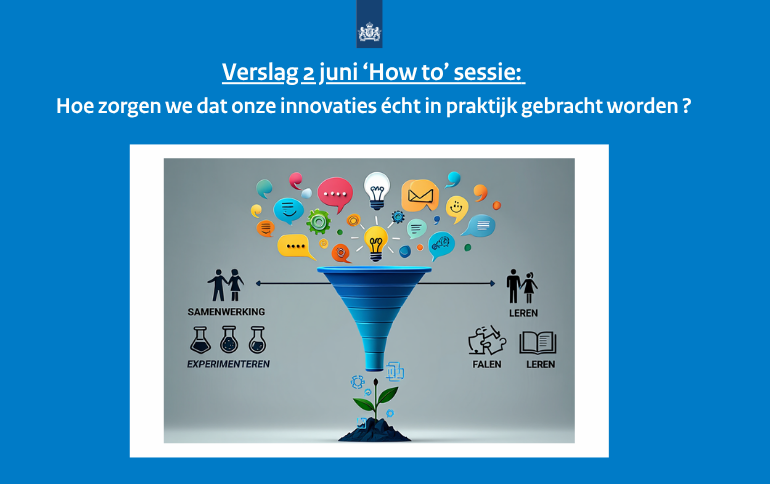 Verslag 2 juni ‘How to’ sessie:

Hoe zorgen we dat onze innovaties écht in praktijk gebracht worden ?

SAMENWERKING

EXPERIMENTEREN

LEREN

FALEN

LEREN